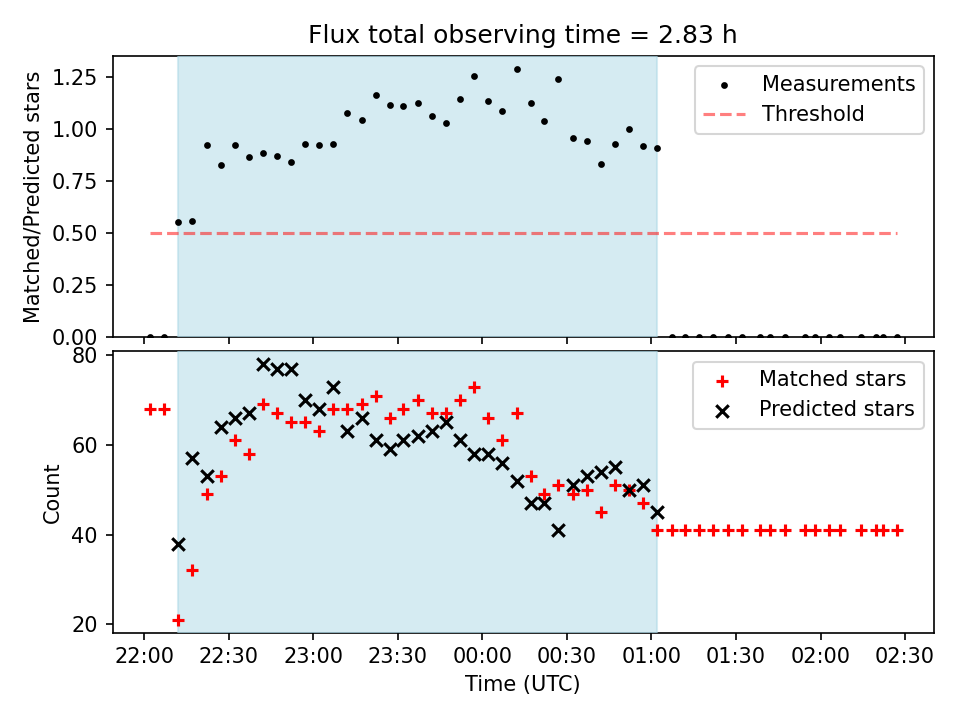 Flux total observing time = 2.83 h

Matched/Predicted stars

1.25
1.00
0.75
0.50
0.25
0.00

Measurements
Threshold

Count

80
60
40
20

Matched stars
Predicted stars

22:00 22:30 23:00 23:30 00:00 00:30 01:00 01:30 02:00 02:30

Time (UTC)